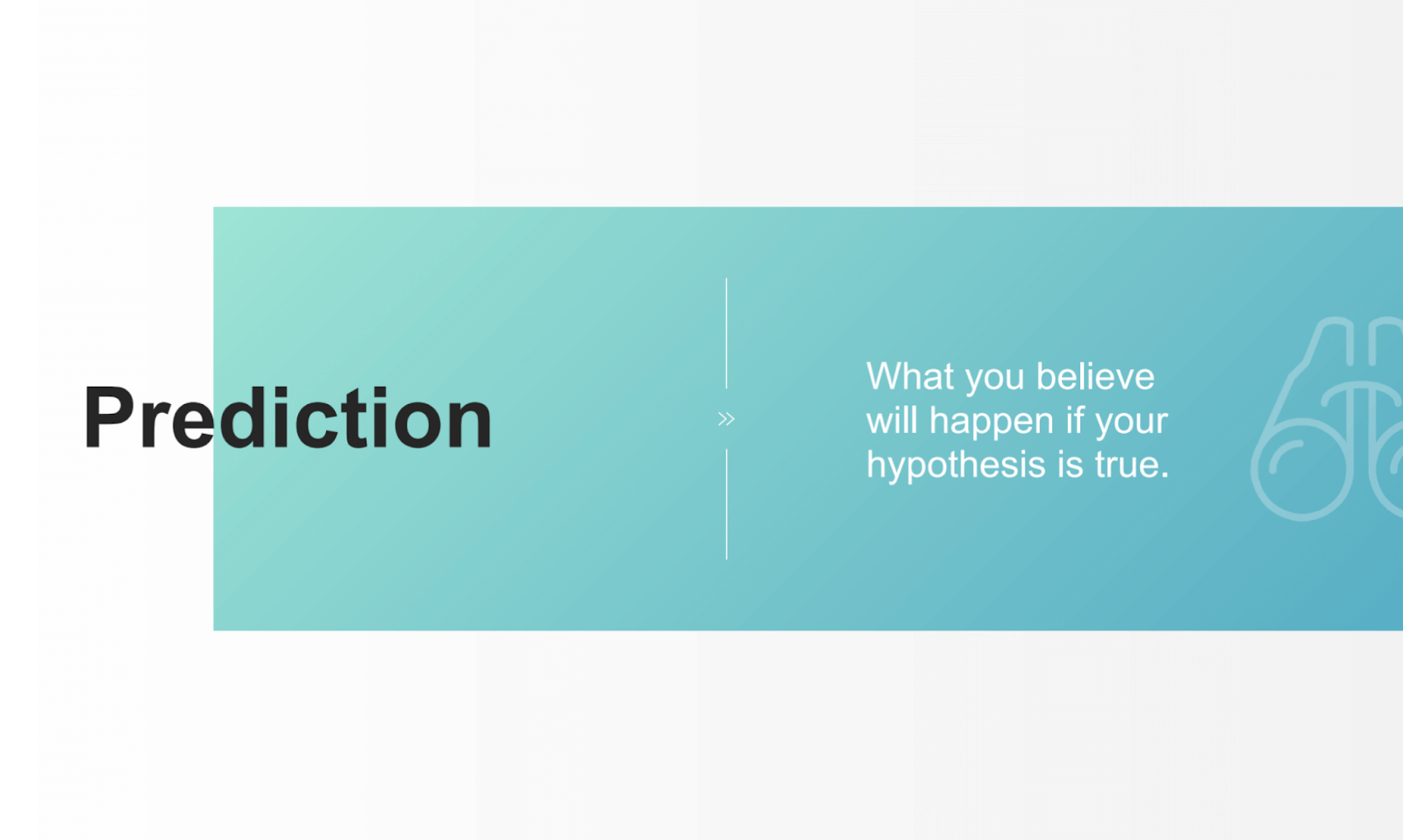 Prediction

»

What you believe will happen if your hypothesis is true.